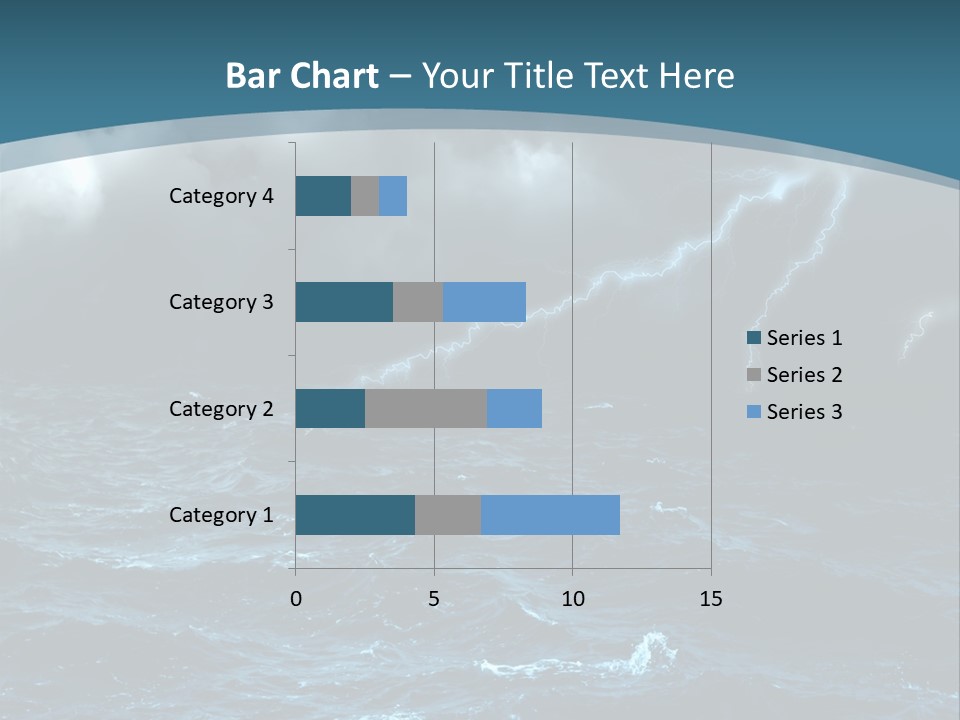 Bar Chart – Your Title Text Here

Category 4
Category 3
Category 2
Category 1

0
5
10
15

Series 1
Series 2
Series 3